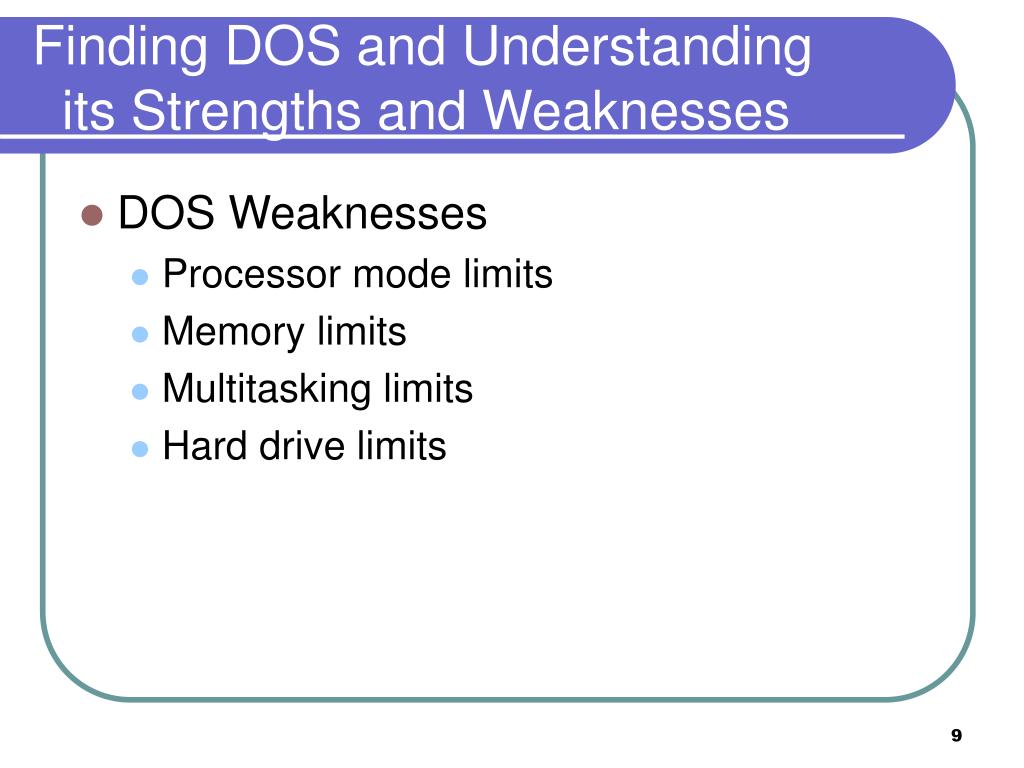 Finding DOS and Understanding its Strengths and Weaknesses

DOS Weaknesses
Processor mode limits
Memory limits
Multitasking limits
Hard drive limits

9